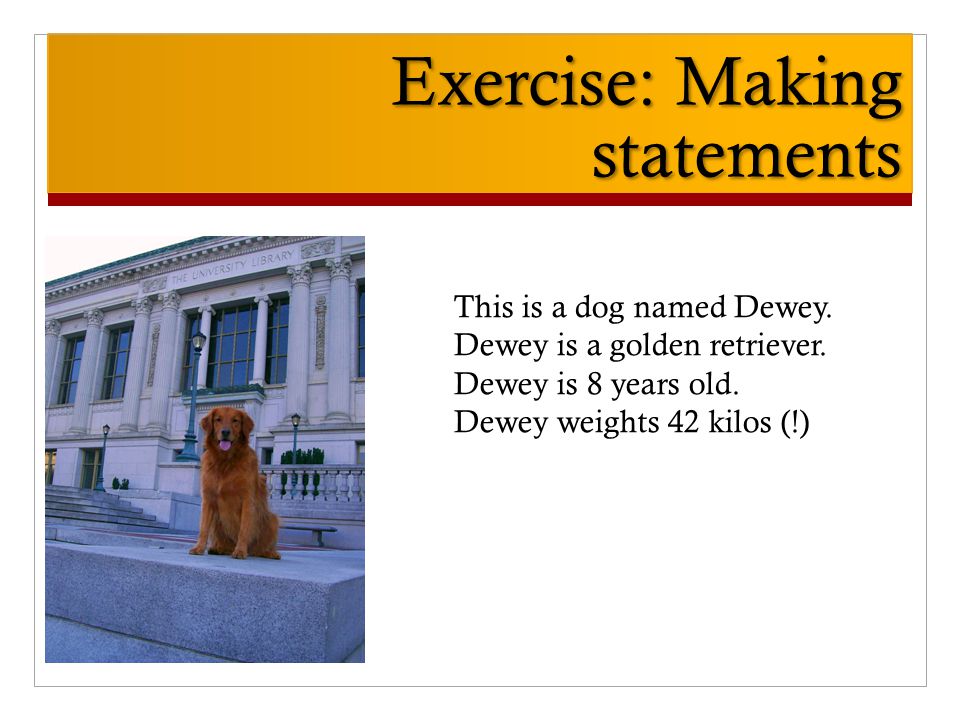 Exercise: Making statements

THE UNIVERSITY LIBRARY

This is a dog named Dewey.
Dewey is a golden retriever.
Dewey is 8 years old.
Dewey weights 42 kilos (!)